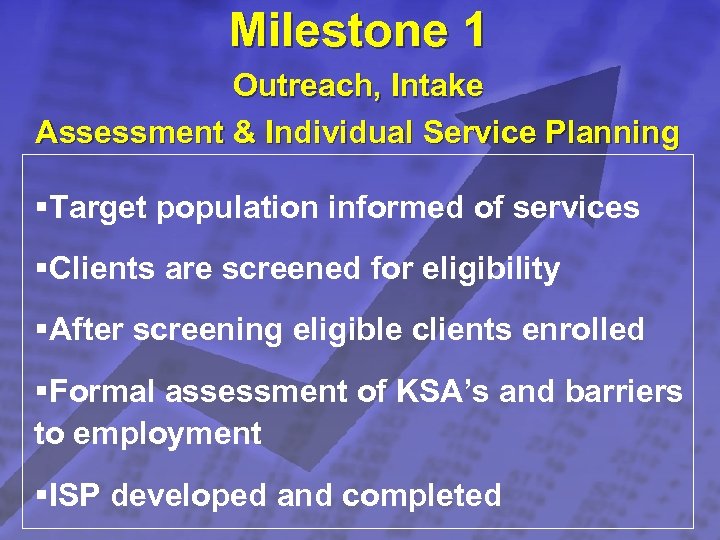 Milestone 1

Outreach, Intake

Assessment & Individual Service Planning

▪Target population informed of services

▪Clients are screened for eligibility

▪After screening eligible clients enrolled

▪Formal assessment of KSA's and barriers to employment

▪ISP developed and completed